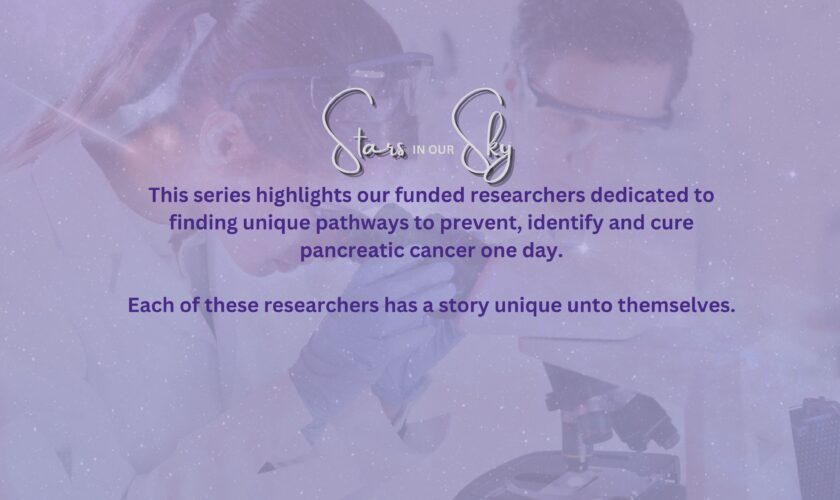 Stars IN OUR Sky

This series highlights our funded researchers dedicated to finding unique pathways to prevent, identify and cure pancreatic cancer one day.

Each of these researchers has a story unique unto themselves.